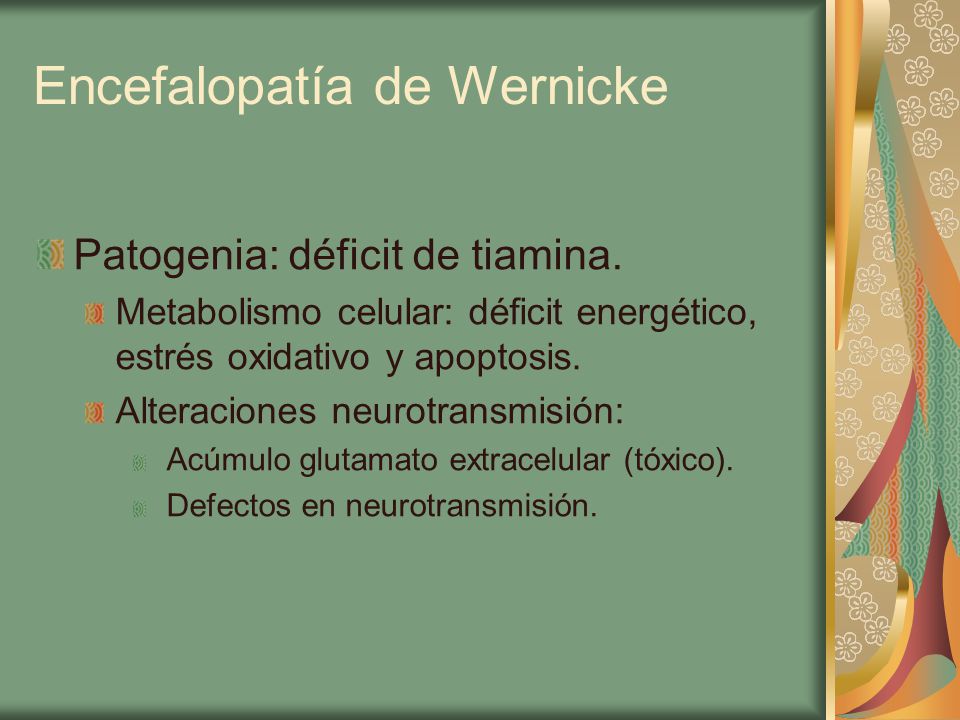 Encefalopatía de Wernicke

Patogenia: déficit de tiamina.

Metabolismo celular: déficit energético, estrés oxidativo y apoptosis.

Alteraciones neurotransmisión:

Acúmulo glutamato extracelular (tóxico).

Defectos en neurotransmisión.